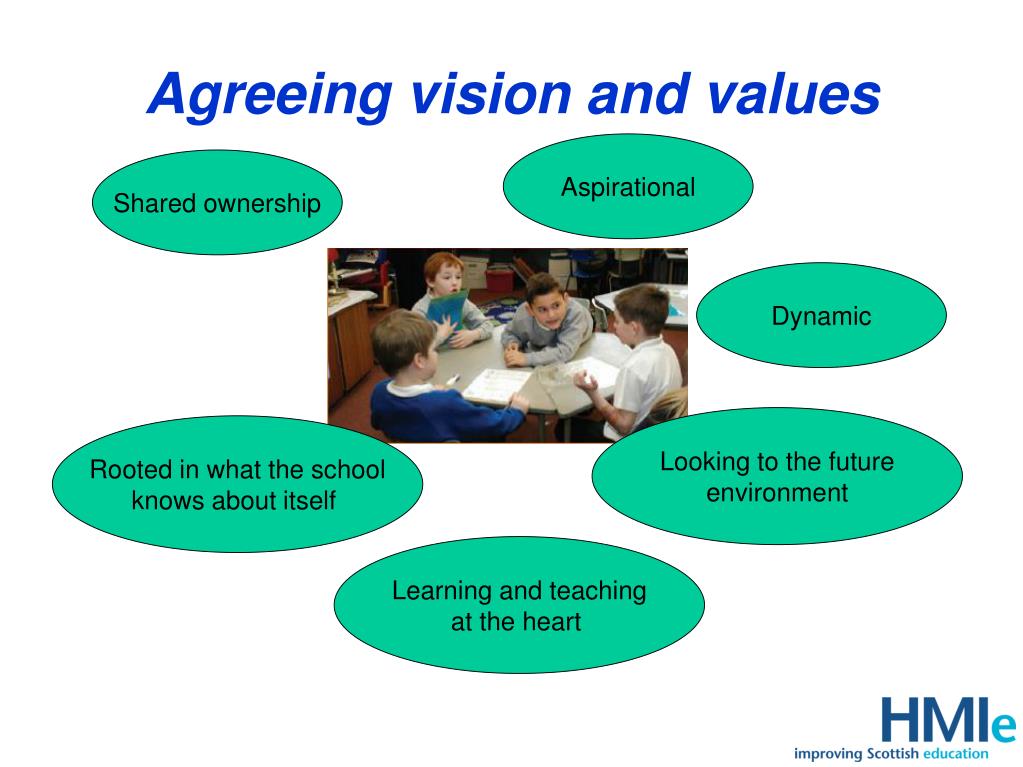 Agreeing vision and values

Shared ownership

Aspirational

Dynamic

Rooted in what the school knows about itself

Looking to the future environment

Learning and teaching at the heart

HMIe
improving Scottish education